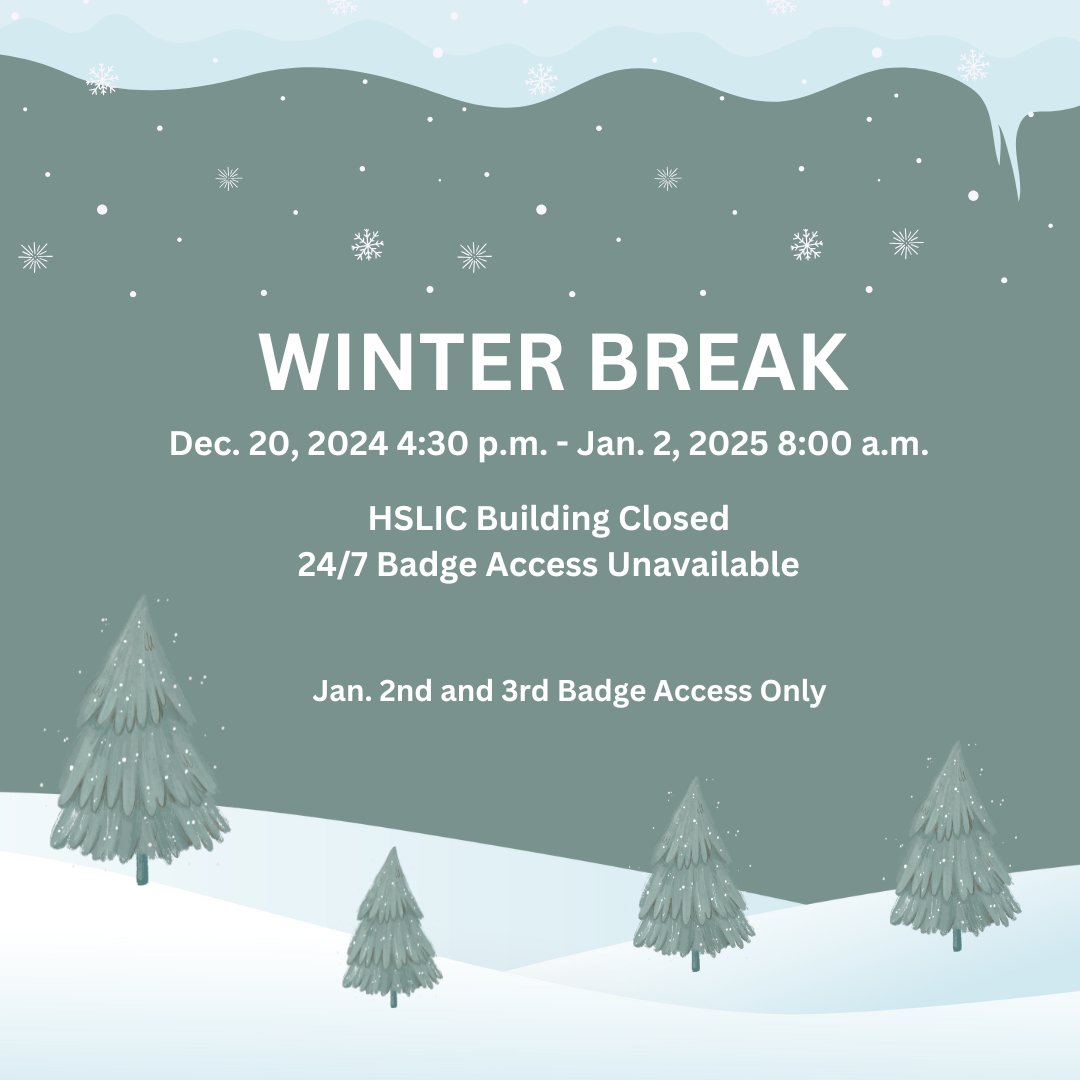 WINTER BREAK

Dec. 20, 2024 4:30 p.m. - Jan. 2, 2025 8:00 a.m.

HSLIC Building Closed
24/7 Badge Access Unavailable

Jan. 2nd and 3rd Badge Access Only